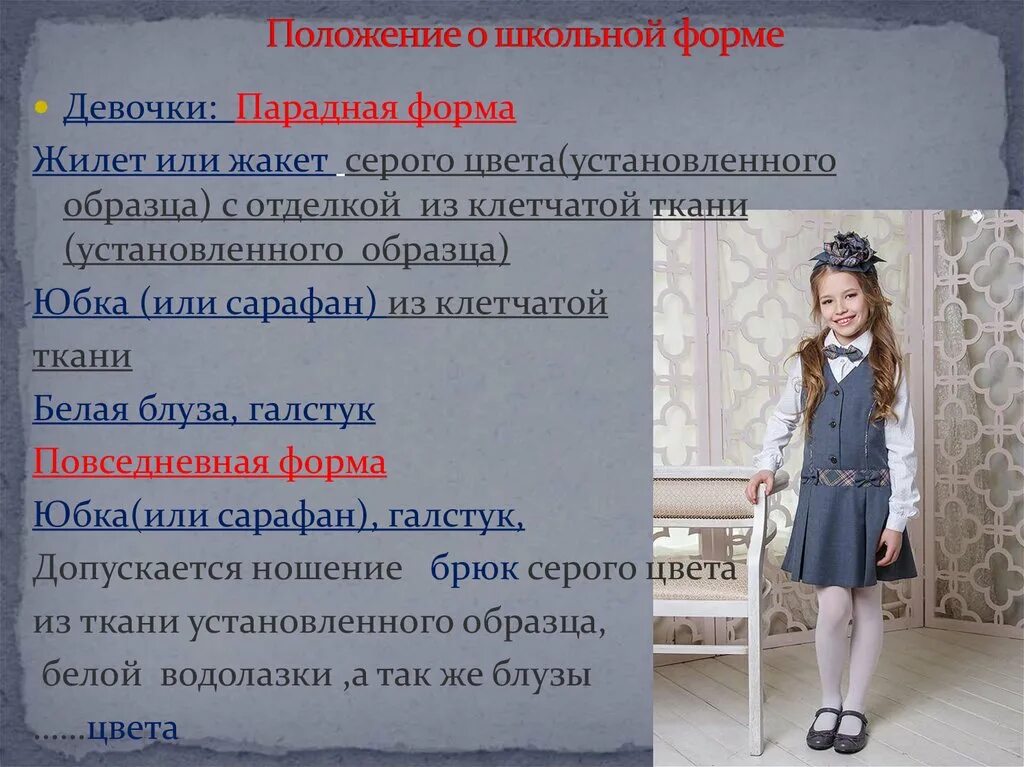 Положение о школьной форме

Девочки: Парадная форма

Жилет или жакет серого цвета(установленного образца) с отделкой из клетчатой ткани (установленного образца)

Юбка (или сарафан) из клетчатой ткани

Белая блуза, галстук

Повседневная форма

Юбка(или сарафан), галстук,

Допускается ношение брюк серого цвета из ткани установленного образца, белой водолазки ,а так же блузы ......цвета